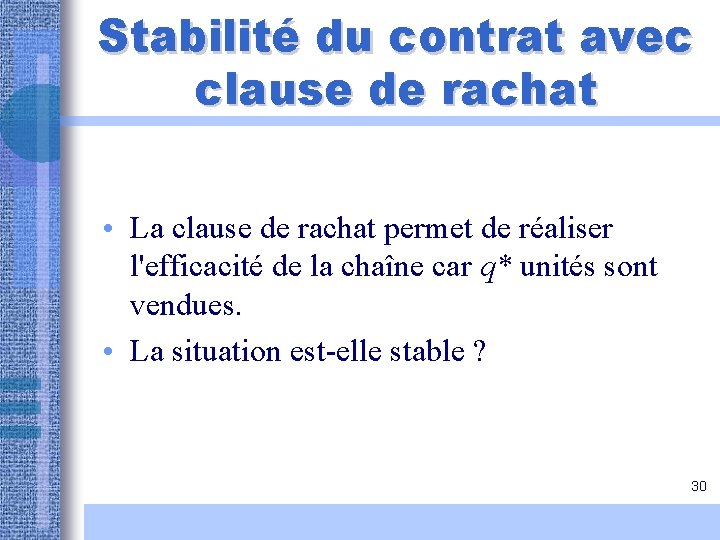 Stabilité du contrat avec clause de rachat

• La clause de rachat permet de réaliser l'efficacité de la chaîne car $q^*$ unités sont vendues.

• La situation est-elle stable ?

30